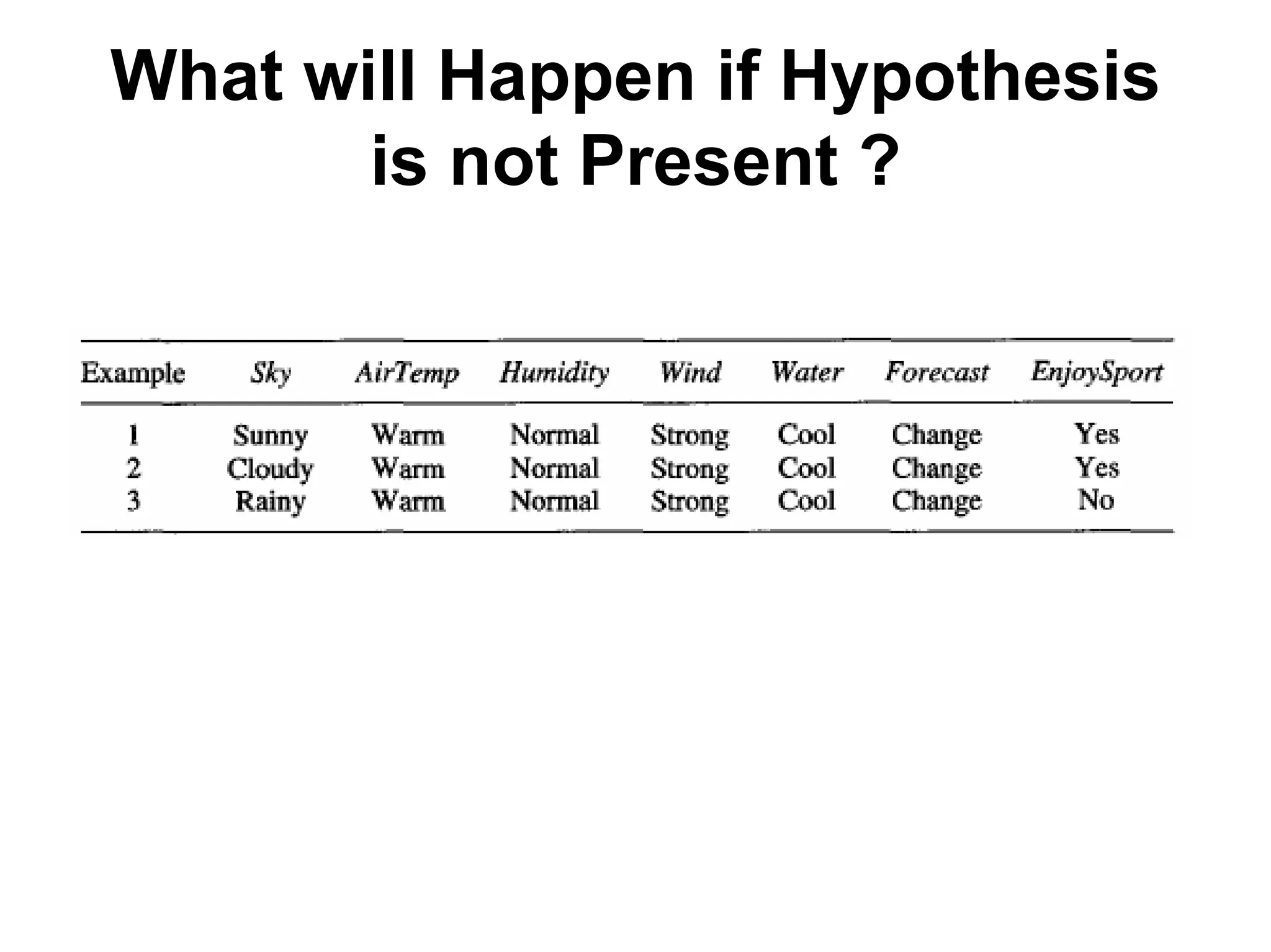 What will Happen if Hypothesis is not Present ?

| Example | Sky | AirTemp | Humidity | Wind | Water | Forecast | EnjoySport |
|---|---|---|---|---|---|---|---|
| 1 | Sunny | Warm | Normal | Strong | Cool | Change | Yes |
| 2 | Cloudy | Warm | Normal | Strong | Cool | Change | Yes |
| 3 | Rainy | Warm | Normal | Strong | Cool | Change | No |